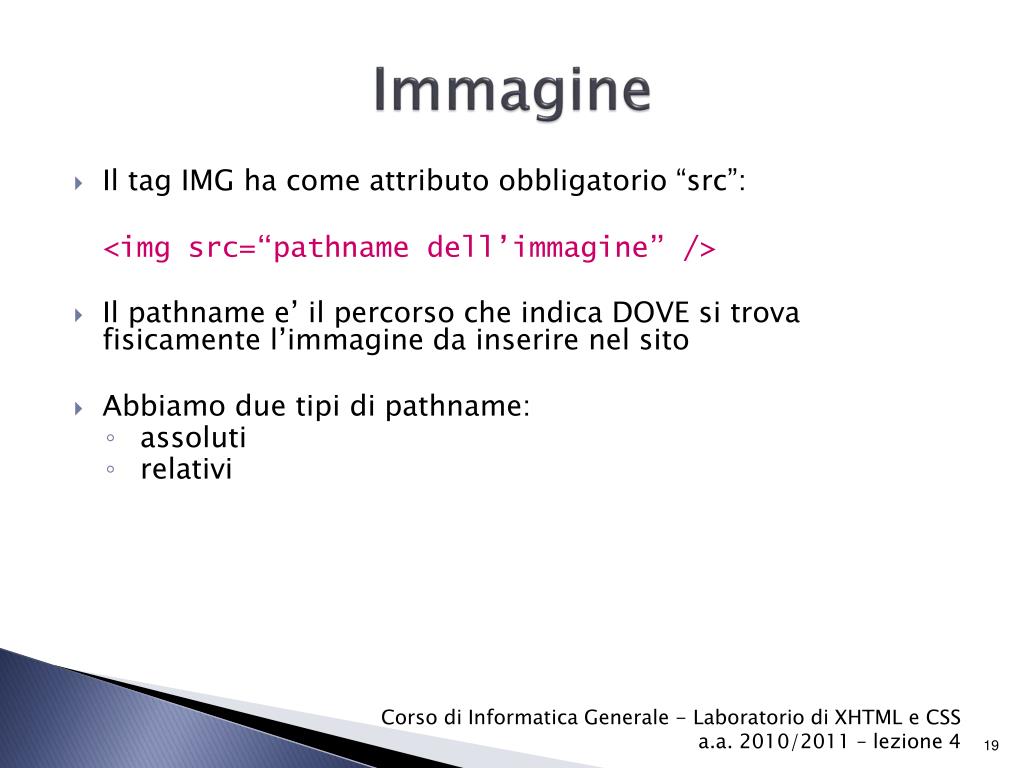 Immagine

Il tag IMG ha come attributo obbligatorio “src”:

<img src=“pathname dell’immagine” />

Il pathname e’ il percorso che indica DOVE si trova fisicamente l’immagine da inserire nel sito

Abbiamo due tipi di pathname:
◦ assoluti
◦ relativi

Corso di Informatica Generale - Laboratorio di XHTML e CSS
a.a. 2010/2011 – lezione 4

19